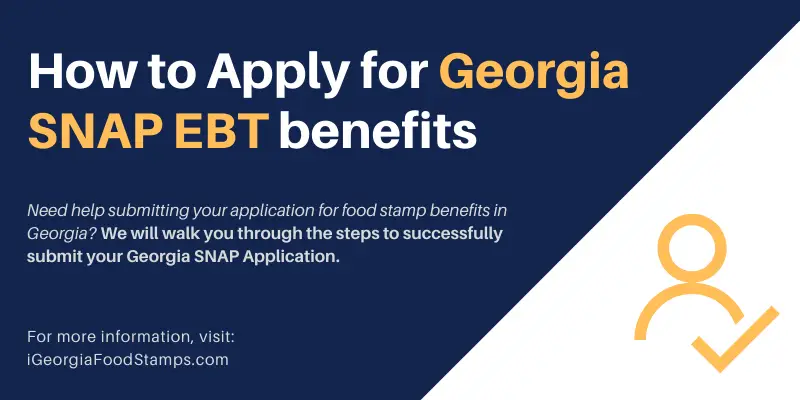 How to Apply for Georgia SNAP EBT benefits

Need help submitting your application for food stamp benefits in Georgia? We will walk you through the steps to successfully submit your Georgia SNAP Application.

For more information, visit:
iGeorgiaFoodStamps.com